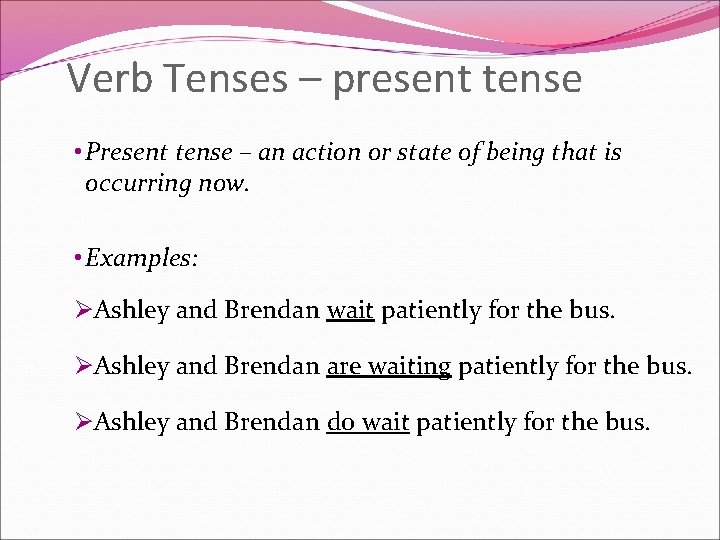 Verb Tenses – present tense

• Present tense – an action or state of being that is occurring now.

• Examples:

➢Ashley and Brendan wait patiently for the bus.

➢Ashley and Brendan are waiting patiently for the bus.

➢Ashley and Brendan do wait patiently for the bus.